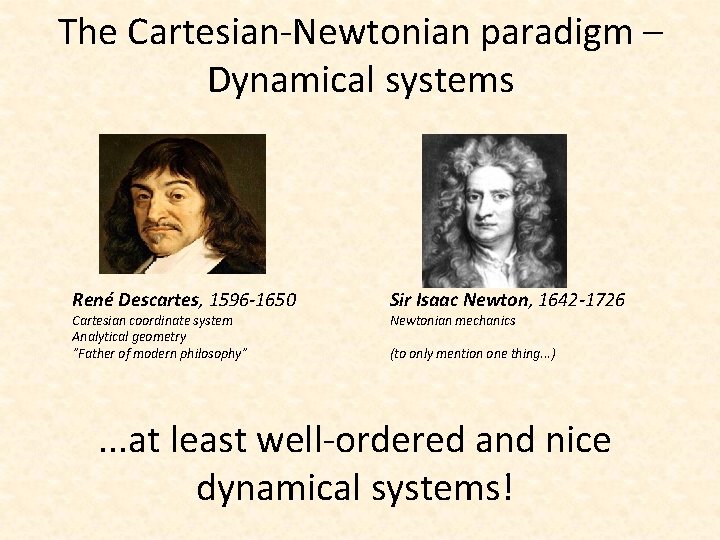 The Cartesian-Newtonian paradigm – Dynamical systems

René Descartes, 1596-1650
Cartesian coordinate system
Analytical geometry
"Father of modern philosophy"

Sir Isaac Newton, 1642-1726
Newtonian mechanics

(to only mention one thing...)

...at least well-ordered and nice dynamical systems!